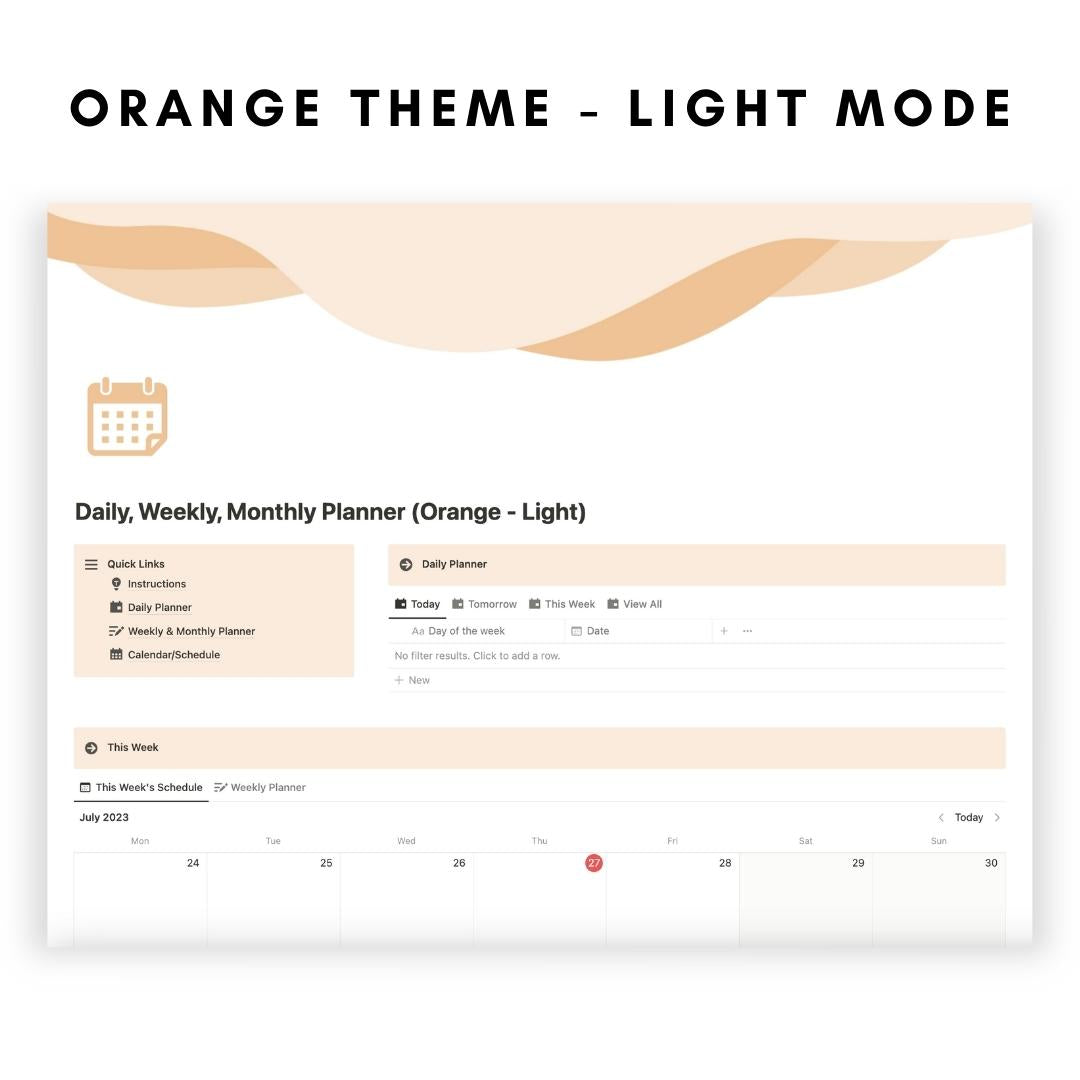 ORANGE THEME - LIGHT MODE

Daily, Weekly, Monthly Planner (Orange - Light)

Quick Links
Instructions
Daily Planner
Weekly & Monthly Planner
Calendar/Schedule

Daily Planner

Today Tomorrow This Week View All

| Aa Day of the week | Date | + ··· |
|---|---|---|
| No filter results. Click to add a row. | | |

+ New

This Week

This Week's Schedule Weekly Planner

July 2023 Today

| Mon | Tue | Wed | Thu | Fri | Sat | Sun |
|---|---|---|---|---|---|---|
| 24 | 25 | 26 | 27 | 28 | 29 | 30 |